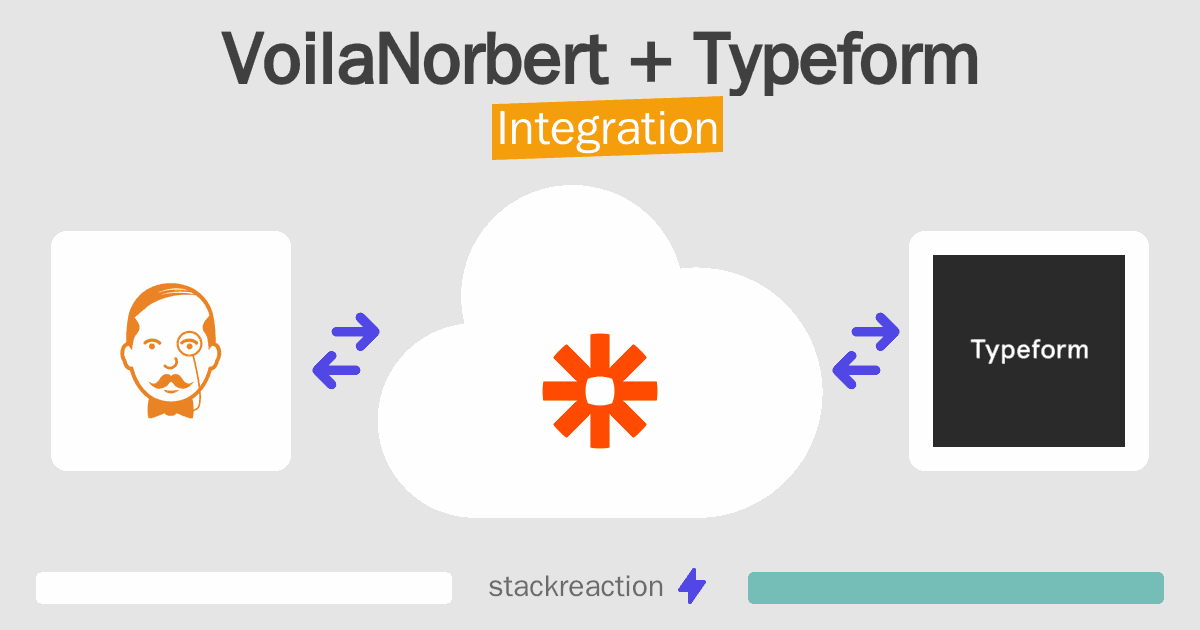 VoilaNorbert + Typeform
Integration

Typeform

stackreaction